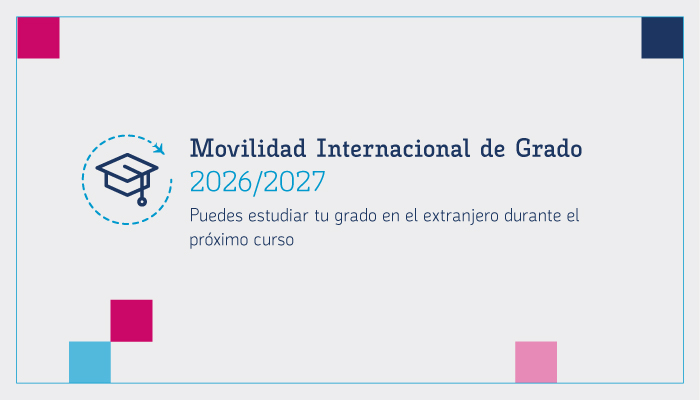 Movilidad Internacional de Grado
2026/2027

Puedes estudiar tu grado en el extranjero durante el próximo curso